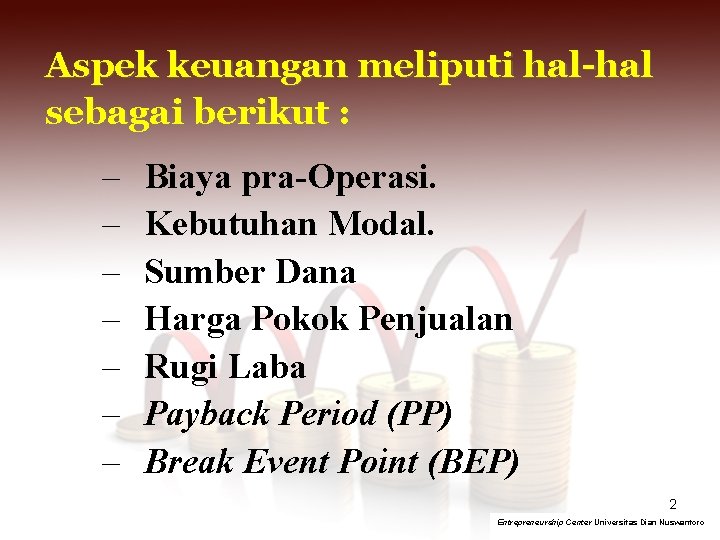 Aspek keuangan meliputi hal-hal sebagai berikut :

– Biaya pra-Operasi.
– Kebutuhan Modal.
– Sumber Dana
– Harga Pokok Penjualan
– Rugi Laba
– Payback Period (PP)
– Break Event Point (BEP)

2

Entrepreneurship Center Universitas Dian Nuswantoro